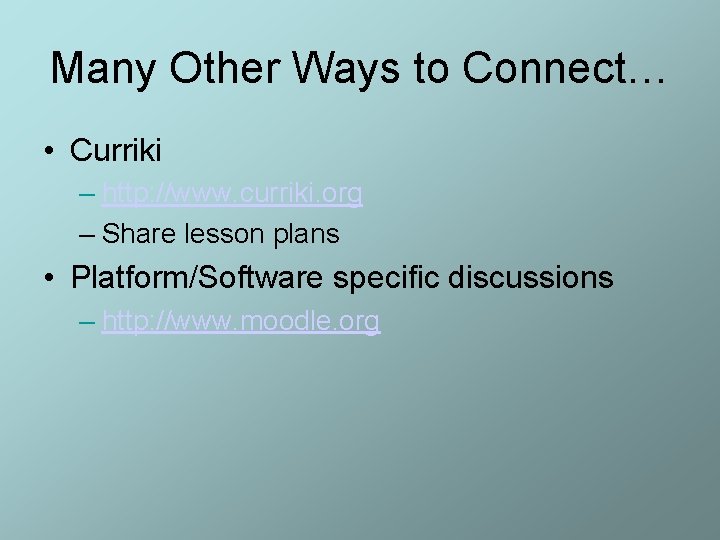 Many Other Ways to Connect…

• Curriki

– http://www.curriki.org

– Share lesson plans

• Platform/Software specific discussions

– http://www.moodle.org